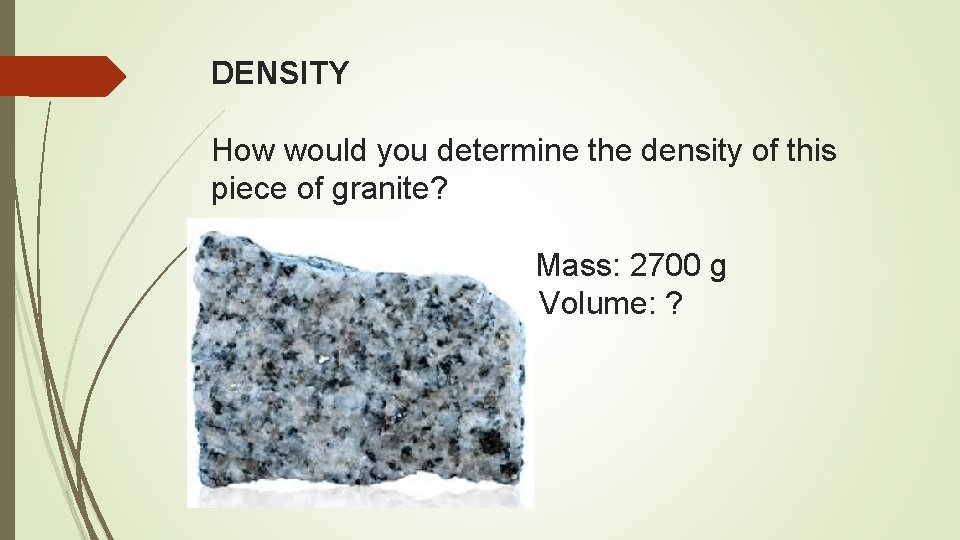 DENSITY

How would you determine the density of this piece of granite?

Mass: 2700 g
Volume: ?